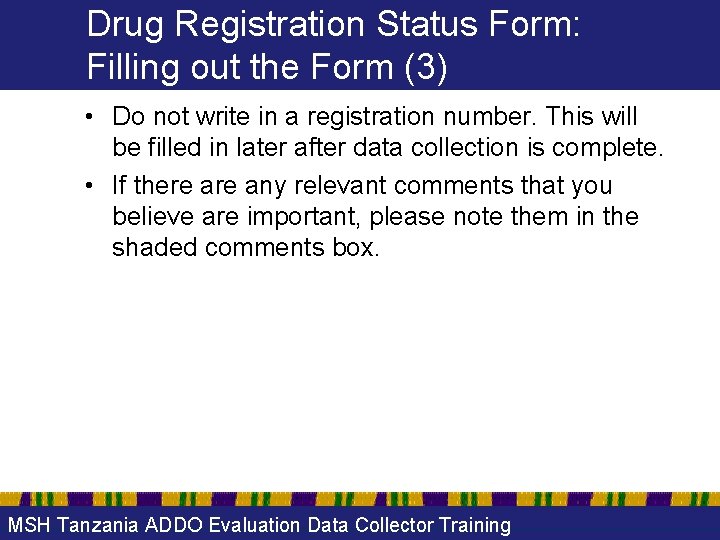 Drug Registration Status Form: Filling out the Form (3)

• Do not write in a registration number. This will be filled in later after data collection is complete.

• If there are any relevant comments that you believe are important, please note them in the shaded comments box.

MSH Tanzania ADDO Evaluation Data Collector Training